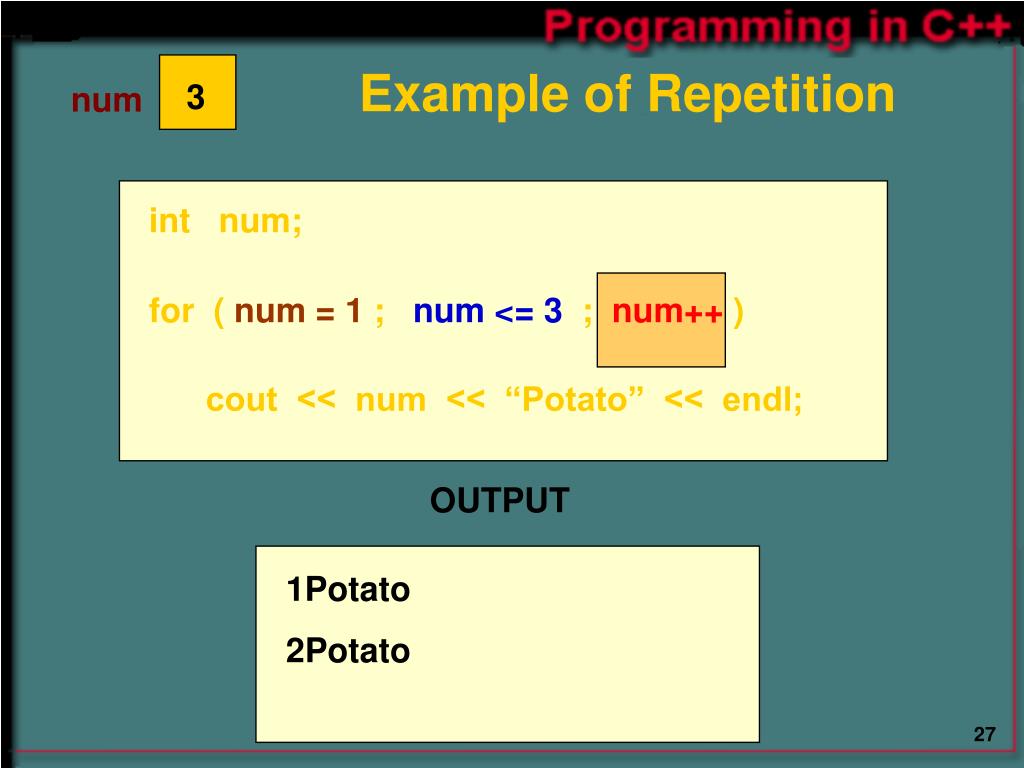 Programming in C++

num 3

Example of Repetition

int num;

for ( num = 1 ; num <= 3 ; num++ )

cout << num << “Potato” << endl;

OUTPUT

1Potato

2Potato

27